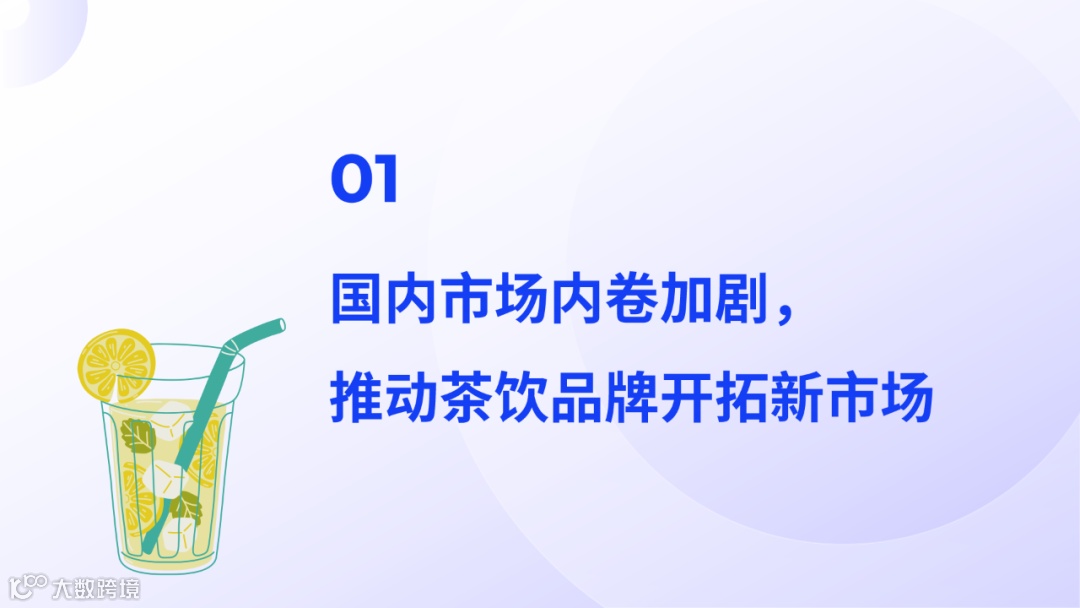 01

国内市场内卷加剧，
推动茶饮品牌开拓新市场

大数跨境